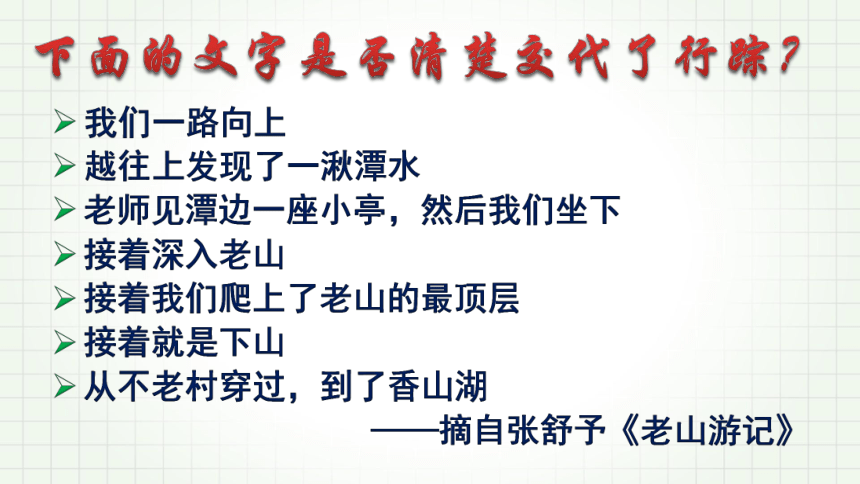 下面的文字是否清楚交代了行踪？

➢ 我们一路向上
➢ 越往上发现了一湫潭水
➢ 老师见潭边一座小亭，然后我们坐下
➢ 接着深入老山
➢ 接着我们爬上了老山的最顶层
➢ 接着就是下山
➢ 从不老村穿过，到了香山湖

——摘自张舒予《老山游记》